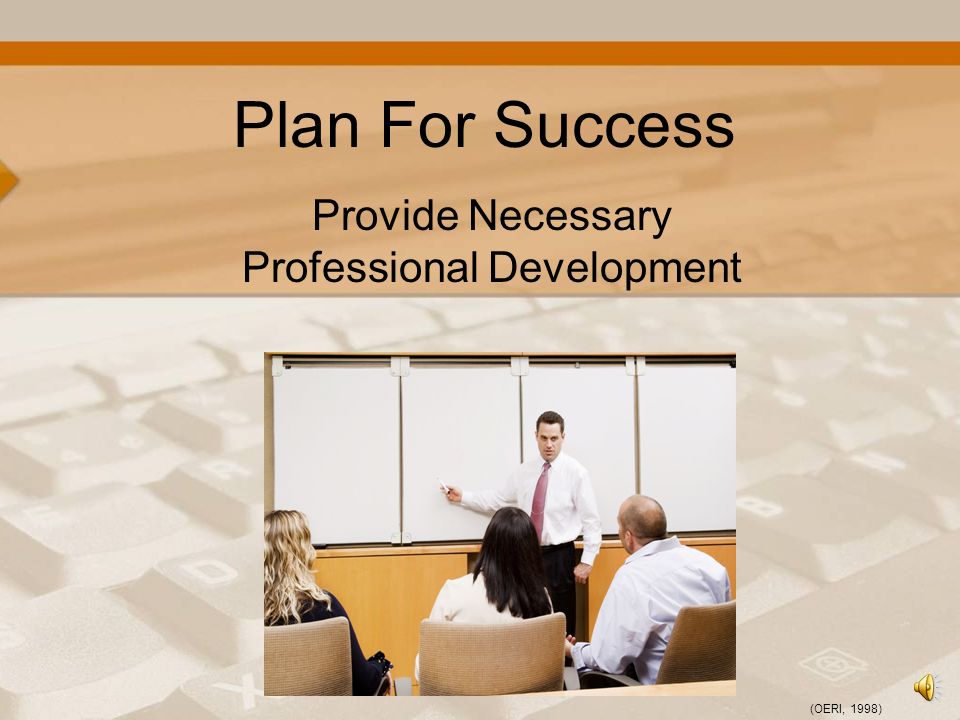 Plan For Success

Provide Necessary Professional Development

(OERI, 1998)